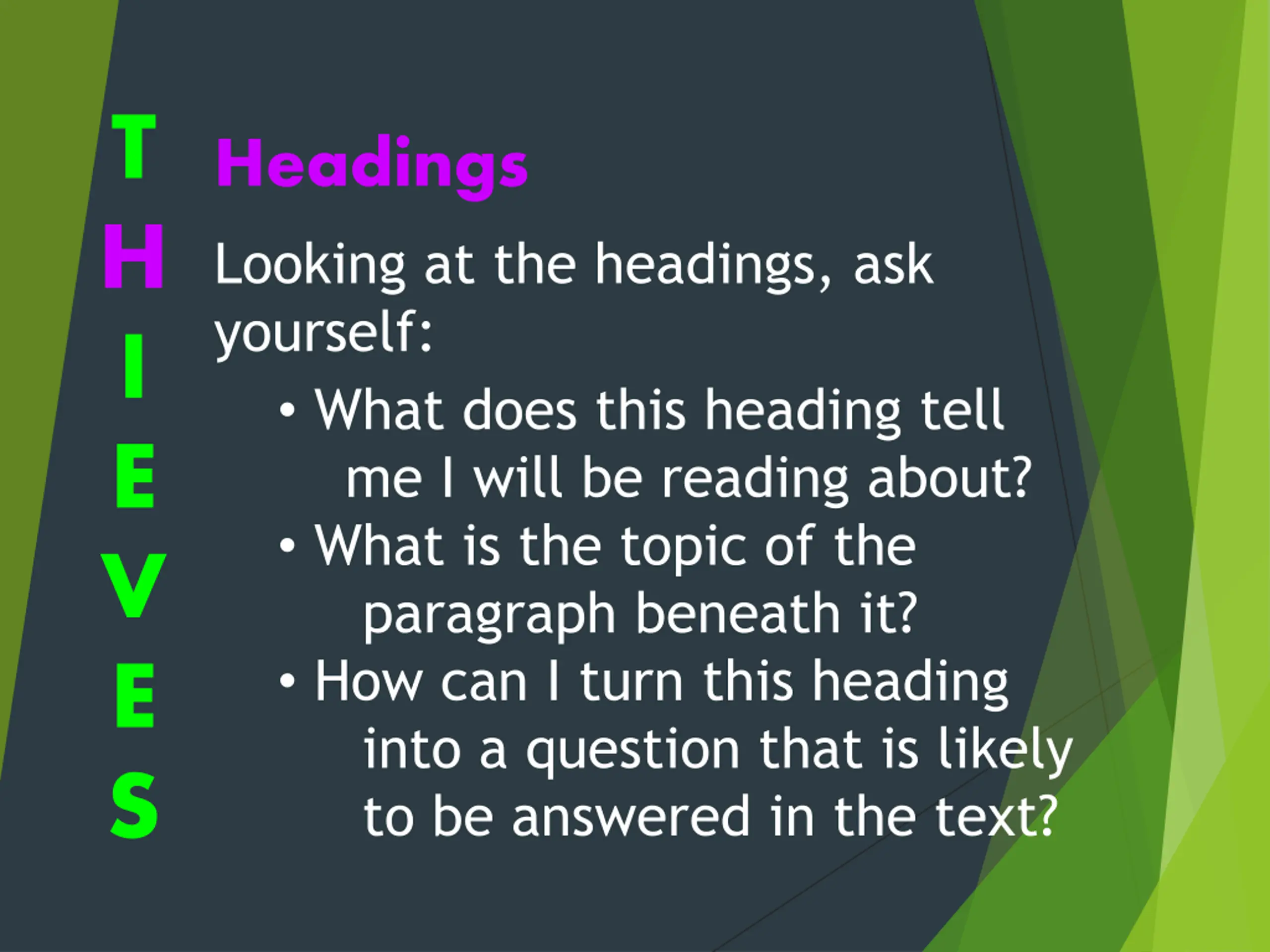 T
H
I
E
V
E
S

Headings

Looking at the headings, ask yourself:

• What does this heading tell me I will be reading about?
• What is the topic of the paragraph beneath it?
• How can I turn this heading into a question that is likely to be answered in the text?